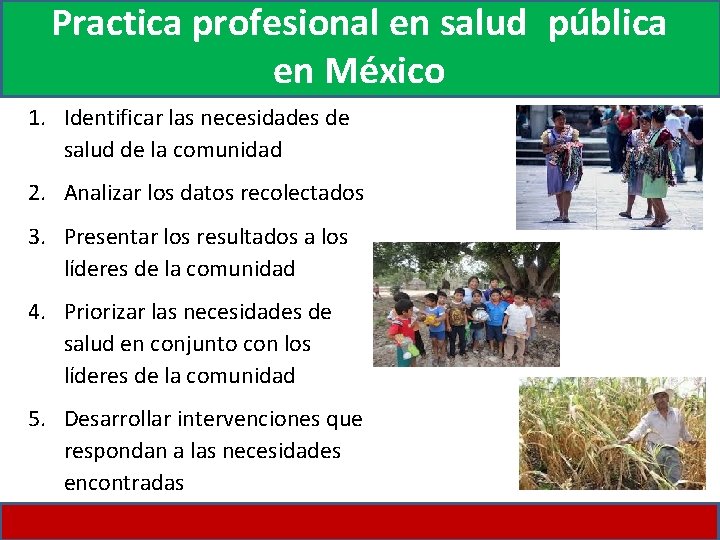 Practica profesional en salud pública en México

1. Identificar las necesidades de salud de la comunidad
2. Analizar los datos recolectados
3. Presentar los resultados a los líderes de la comunidad
4. Priorizar las necesidades de salud en conjunto con los líderes de la comunidad
5. Desarrollar intervenciones que respondan a las necesidades encontradas